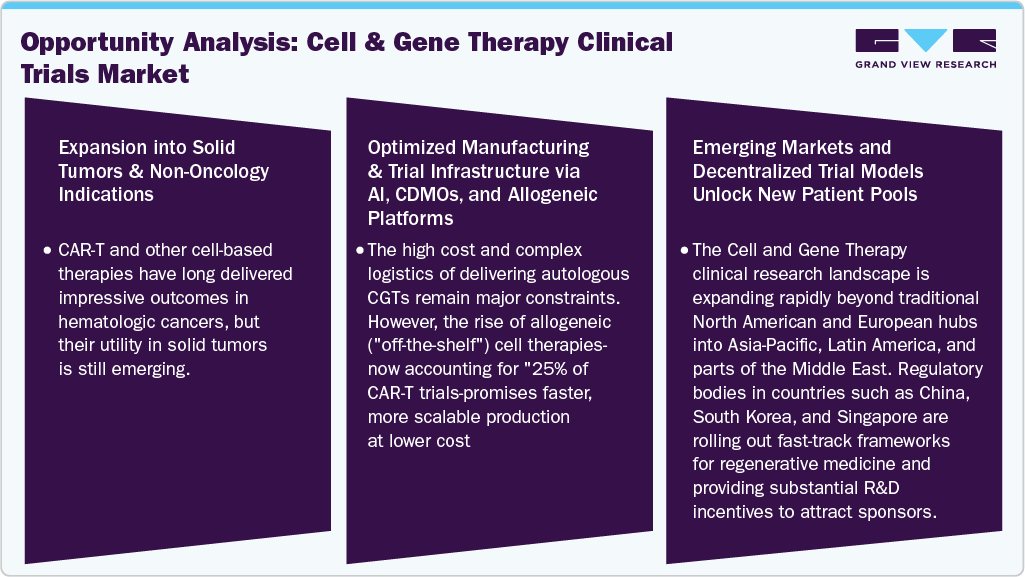 Opportunity Analysis: Cell & Gene Therapy Clinical Trials Market

GRAND VIEW RESEARCH

Expansion into Solid Tumors & Non-Oncology Indications

• CAR-T and other cell-based therapies have long delivered impressive outcomes in hematologic cancers, but their utility in solid tumors is still emerging.

Optimized Manufacturing & Trial Infrastructure via AI, CDMOs, and Allogeneic Platforms

• The high cost and complex logistics of delivering autologous CGTs remain major constraints. However, the rise of allogeneic ("off-the-shelf") cell therapies-now accounting for "25% of CAR-T trials-promises faster, more scalable production at lower cost

Emerging Markets and Decentralized Trial Models Unlock New Patient Pools

• The Cell and Gene Therapy clinical research landscape is expanding rapidly beyond traditional North American and European hubs into Asia-Pacific, Latin America, and parts of the Middle East. Regulatory bodies in countries such as China, South Korea, and Singapore are rolling out fast-track frameworks for regenerative medicine and providing substantial R&D incentives to attract sponsors.